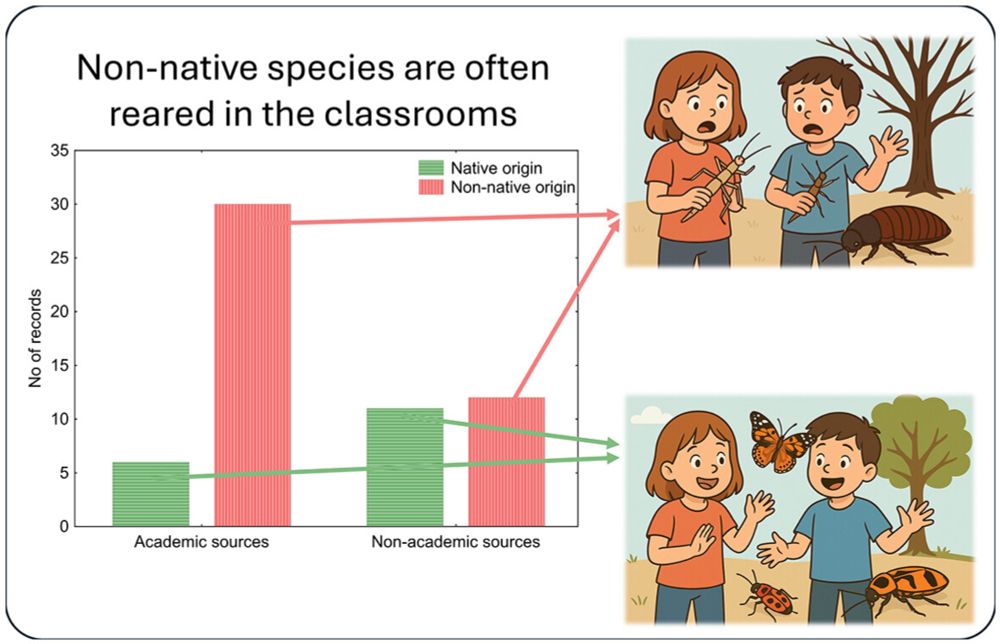 Non-native species are often reared in the classrooms

Native origin
Non-native origin

No of records

35
30
25
20
15
10
5
0

Academic sources
Non-academic sources